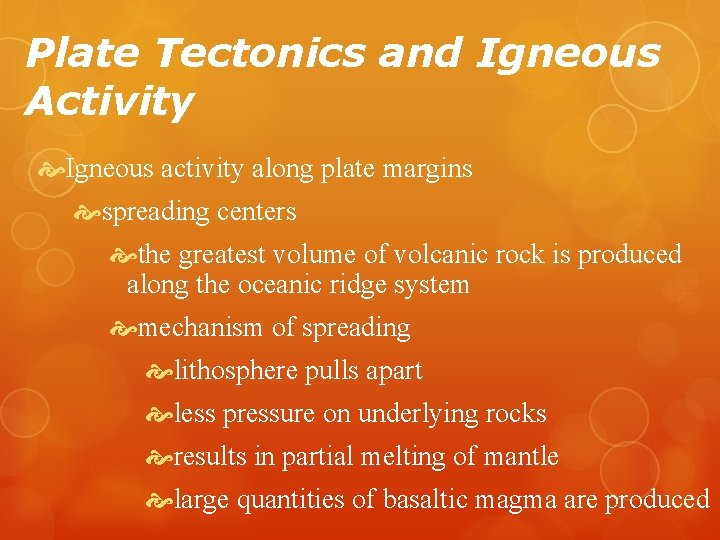 Plate Tectonics and Igneous Activity

Igneous activity along plate margins

spreading centers

the greatest volume of volcanic rock is produced along the oceanic ridge system

mechanism of spreading

lithosphere pulls apart

less pressure on underlying rocks

results in partial melting of mantle

large quantities of basaltic magma are produced